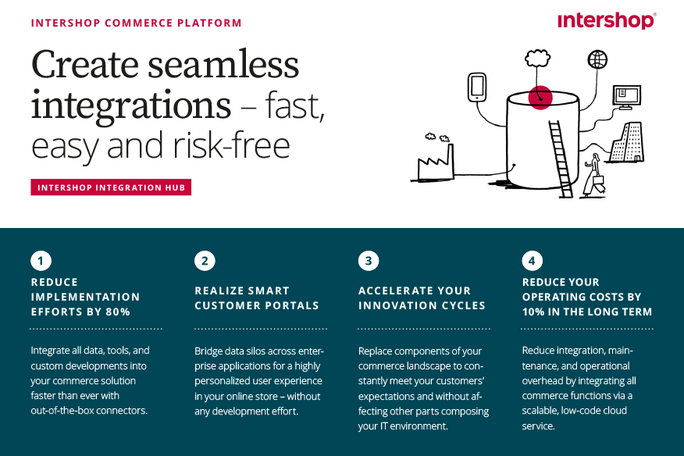 INTERSHOP COMMERCE PLATFORM

intershop®

Create seamless integrations – fast, easy and risk-free

INTERSHOP INTEGRATION HUB

1

REDUCE IMPLEMENTATION EFFORTS BY 80%

Integrate all data, tools, and custom developments into your commerce solution faster than ever with out-of-the-box connectors.

2

REALIZE SMART CUSTOMER PORTALS

Bridge data silos across enterprise applications for a highly personalized user experience in your online store – without any development effort.

3

ACCELERATE YOUR INNOVATION CYCLES

Replace components of your commerce landscape to constantly meet your customers' expectations and without affecting other parts composing your IT environment.

4

REDUCE YOUR OPERATING COSTS BY 10% IN THE LONG TERM

Reduce integration, maintenance, and operational overhead by integrating all commerce functions via a scalable, low-code cloud service.